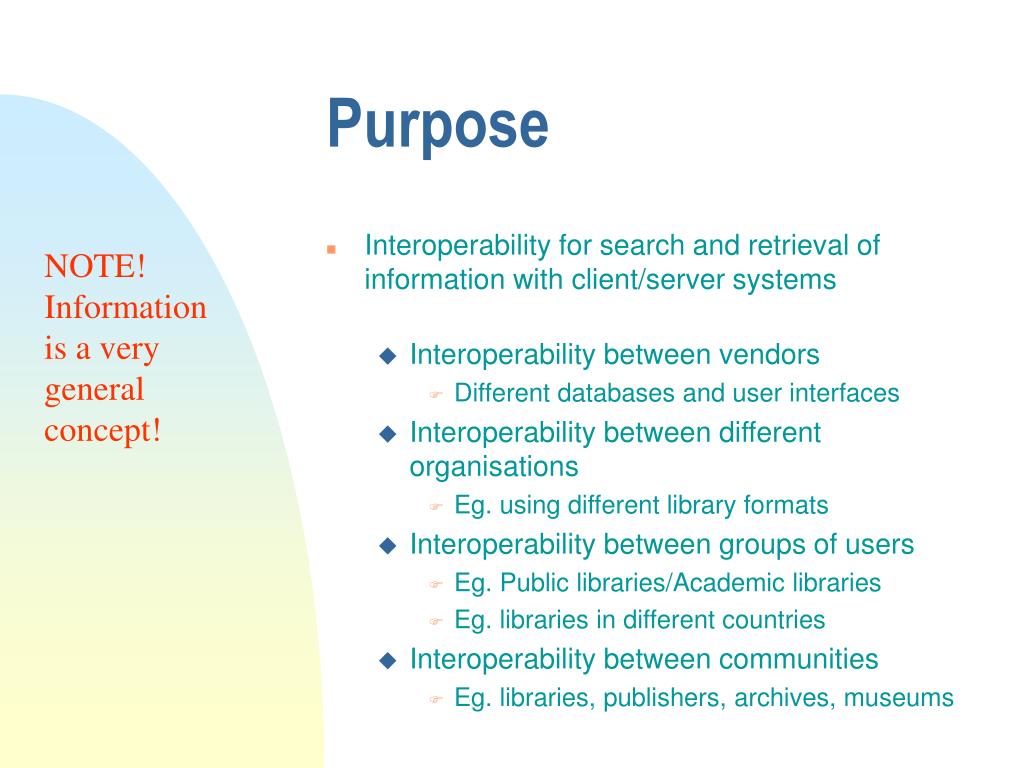 Purpose

NOTE! Information is a very general concept!

Interoperability for search and retrieval of information with client/server systems

Interoperability between vendors

Different databases and user interfaces

Interoperability between different organisations

Eg. using different library formats

Interoperability between groups of users

Eg. Public libraries/Academic libraries

Eg. libraries in different countries

Interoperability between communities

Eg. libraries, publishers, archives, museums